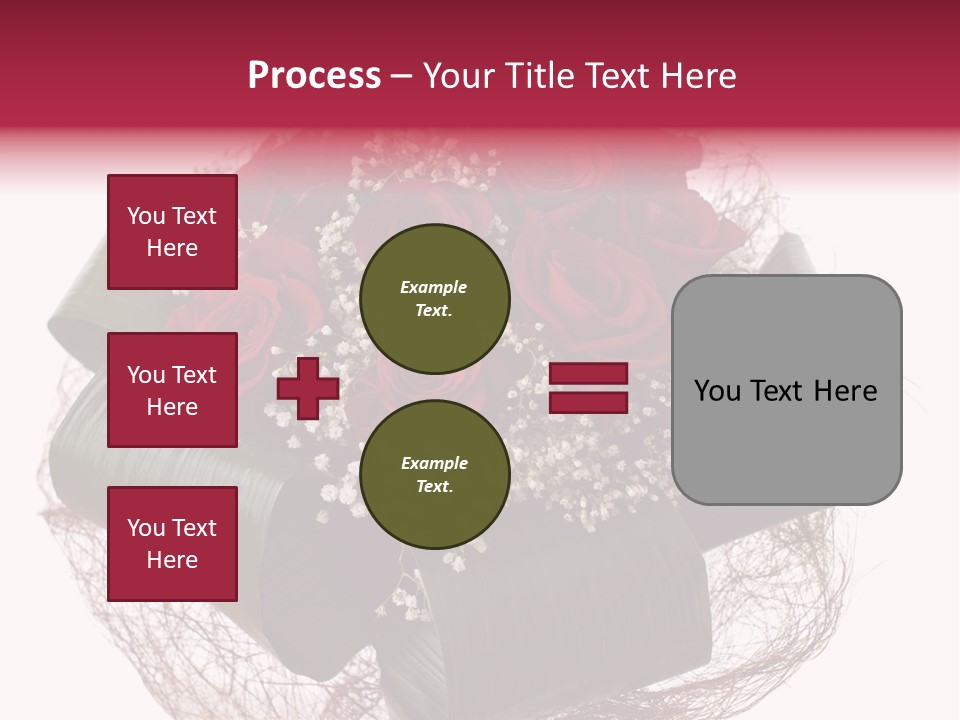 Process – Your Title Text Here

You Text Here

You Text Here

You Text Here

Example Text.

Example Text.

You Text Here